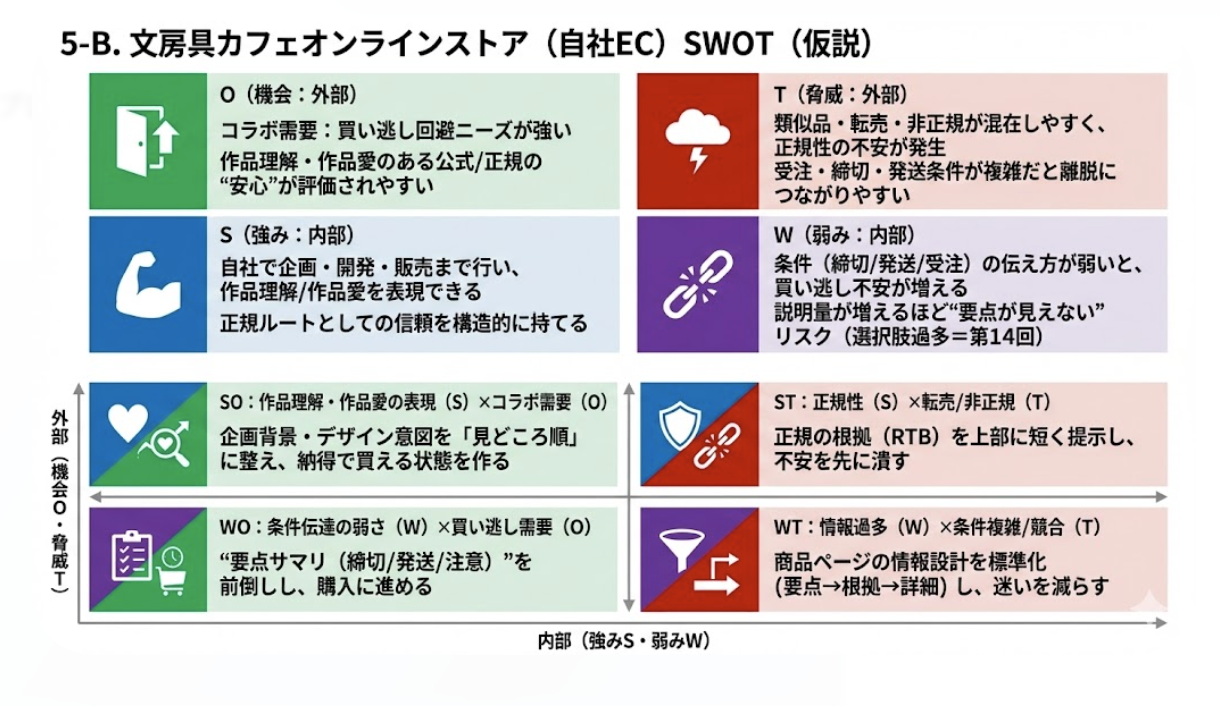 5-B. 文房具カフェオンラインストア（自社EC）SWOT（仮説）

O（機会：外部）
コラボ需要：買い逃し回避ニーズが強い
作品理解・作品愛のある公式/正規の“安心”が評価されやすい

T（脅威：外部）
類似品・転売・非正規が混在しやすく、正規性の不安が発生
受注・締切・発送条件が複雑だと離脱につながりやすい

S（強み：内部）
自社で企画・開発・販売まで行い、作品理解/作品愛を表現できる
正規ルートとしての信頼を構造的に持てる

W（弱み：内部）
条件（締切/発送/受注）の伝え方が弱いと、買い逃し不安が増える
説明量が増えるほど“要点が見えない”リスク（選択肢過多＝第14回）

外部（機会O・脅威T）

SO：作品理解・作品愛の表現（S）×コラボ需要（O）
企画背景・デザイン意図を「見どころ順」に整え、納得で買える状態を作る

ST：正規性（S）×転売/非正規（T）
正規の根拠（RTB）を上部に短く提示し、不安を先に潰す

WO：条件伝達の弱さ（W）×買い逃し需要（O）
“要点サマリ（締切/発送/注意）”を前倒しし、購入に進める

WT：情報過多（W）×条件複雑/競合（T）
商品ページの情報設計を標準化（要点→根拠→詳細）し、迷いを減らす

内部（強みS・弱みW）